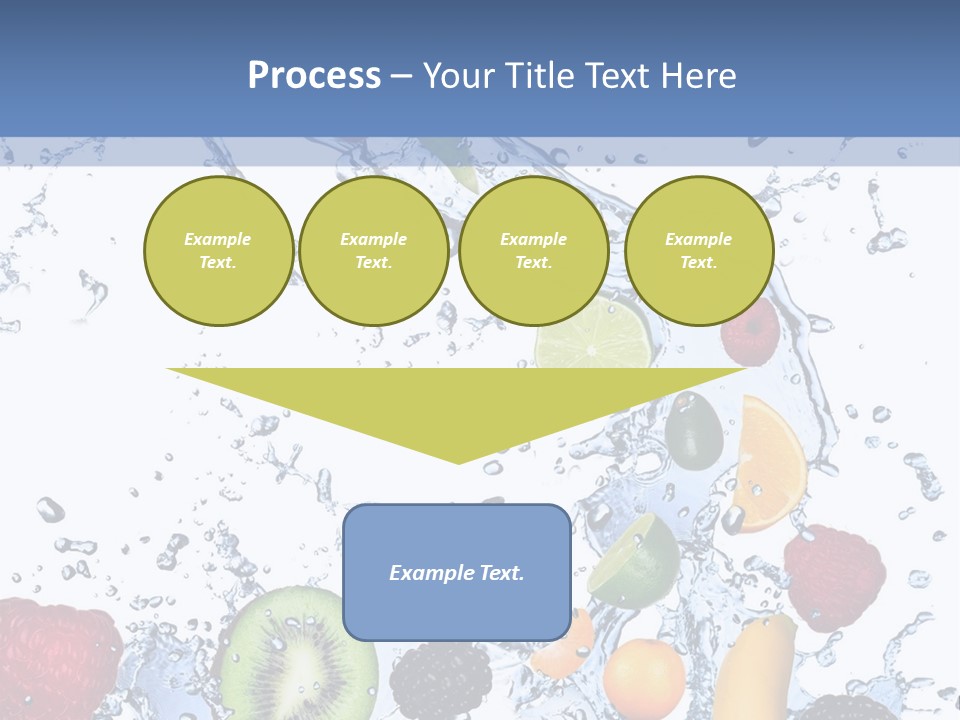 Process – Your Title Text Here

Example Text.

Example Text.

Example Text.

Example Text.

Example Text.